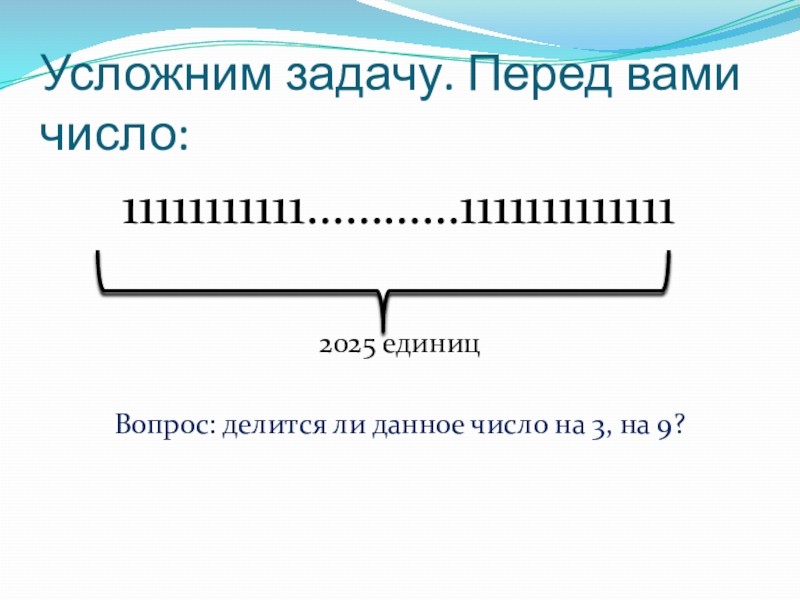 Усложним задачу. Перед вами число:

1111111111…………111111111111

2025 единиц

Вопрос: делится ли данное число на 3, на 9?